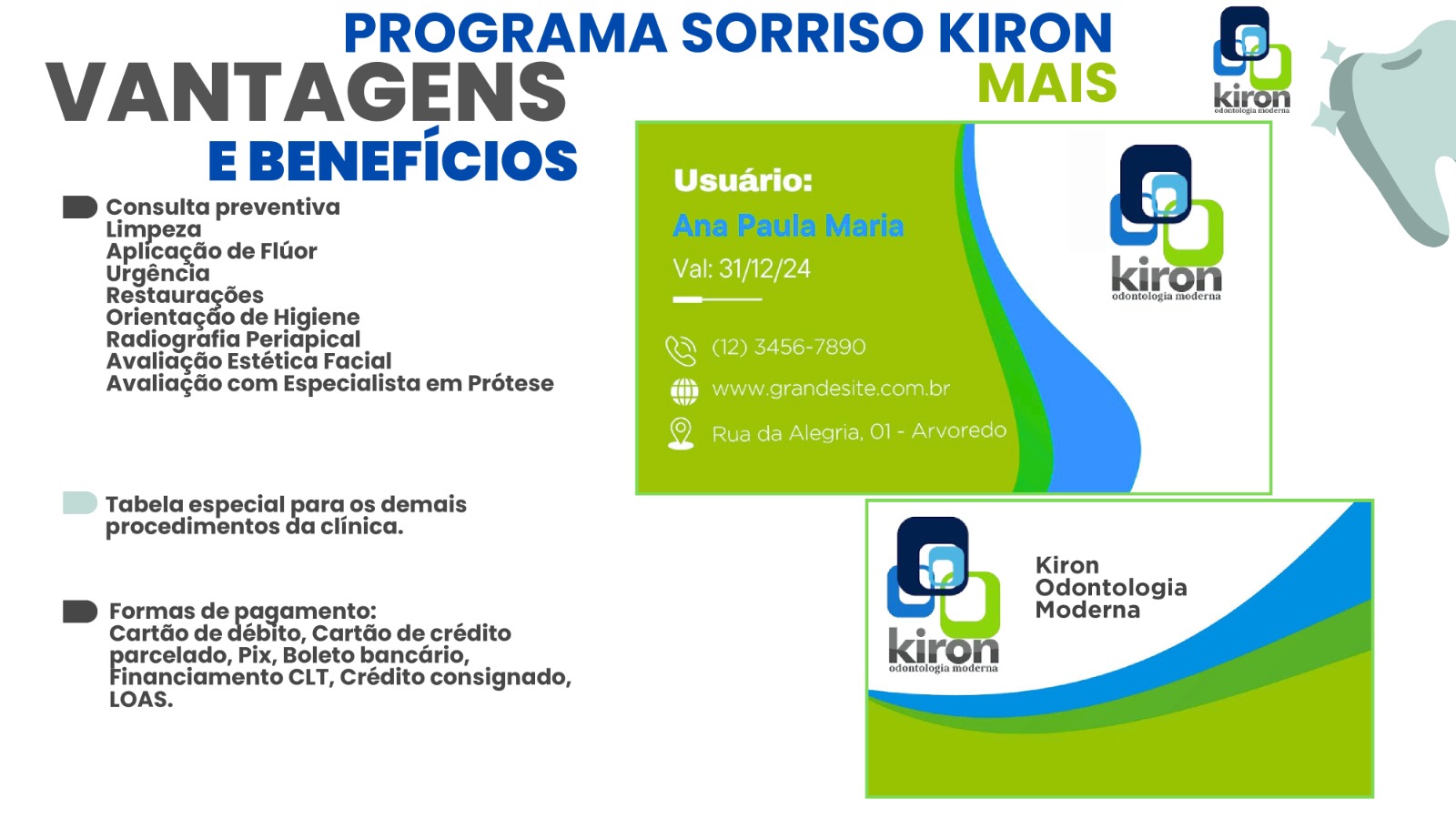 PROGRAMA SORRISO KIRON
MAIS

kiron
odontologia moderna

VANTAGENS
E BENEFÍCIOS

Consulta preventiva
Limpeza
Aplicação de Flúor
Urgência
Restaurações
Orientação de Higiene
Radiografia Periapical
Avaliação Estética Facial
Avaliação com Especialista em Prótese

Tabela especial para os demais procedimentos da clínica.

Formas de pagamento:
Cartão de débito, Cartão de crédito parcelado, Pix, Boleto bancário, Financiamento CLT, Crédito consignado, LOAS.

Usuário:
Ana Paula Maria
Val: 31/12/24

(12) 3456-7890
www.grandesite.com.br
Rua da Alegria, 01 - Arvoredo

kiron
odontologia moderna

kiron
odontologia moderna

Kiron
Odontologia
Moderna